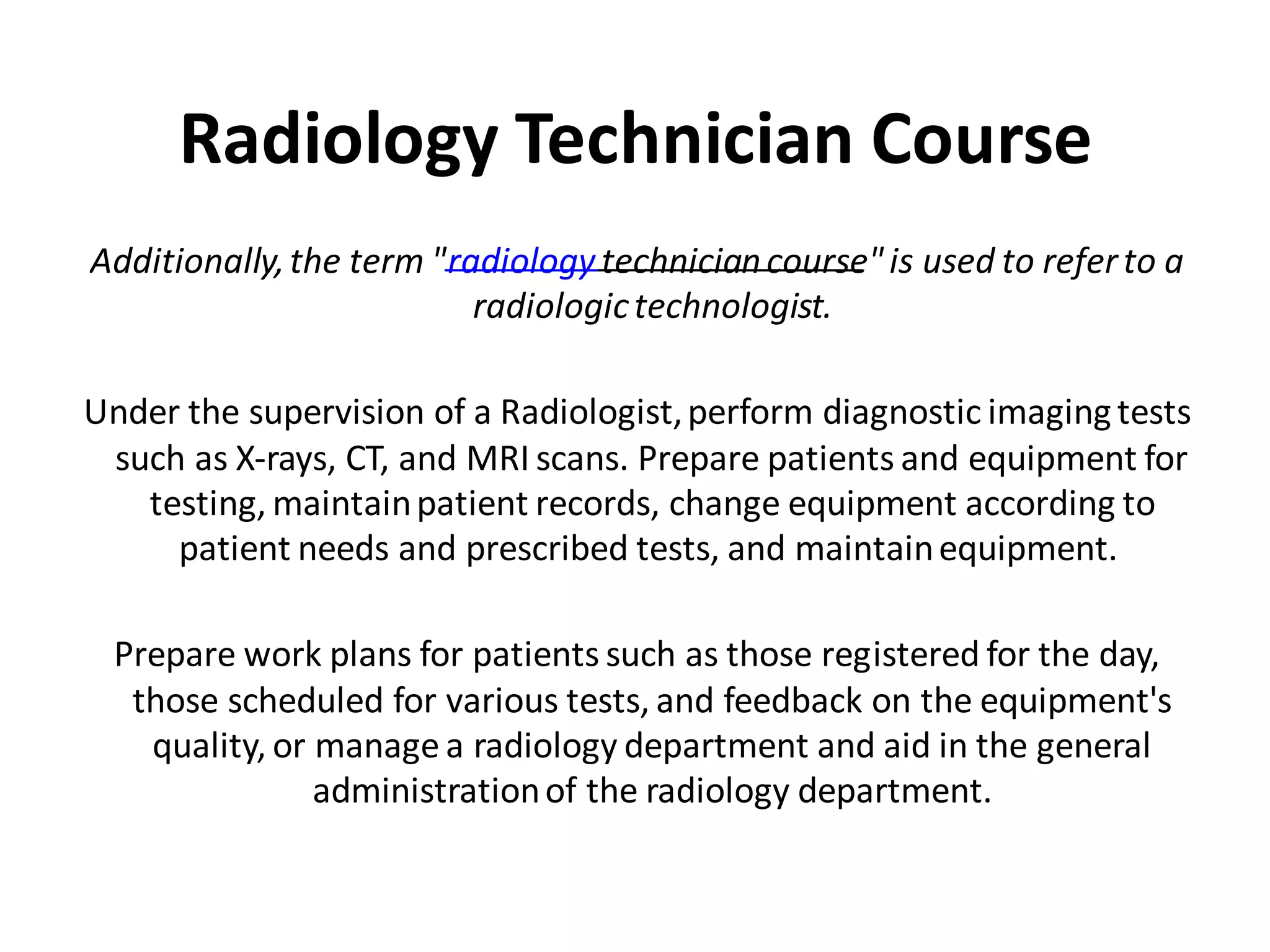 Radiology Technician Course

Additionally, the term "radiology technician course" is used to refer to a radiologic technologist.

Under the supervision of a Radiologist, perform diagnostic imaging tests such as X-rays, CT, and MRI scans. Prepare patients and equipment for testing, maintain patient records, change equipment according to patient needs and prescribed tests, and maintain equipment.

Prepare work plans for patients such as those registered for the day, those scheduled for various tests, and feedback on the equipment's quality, or manage a radiology department and aid in the general administration of the radiology department.